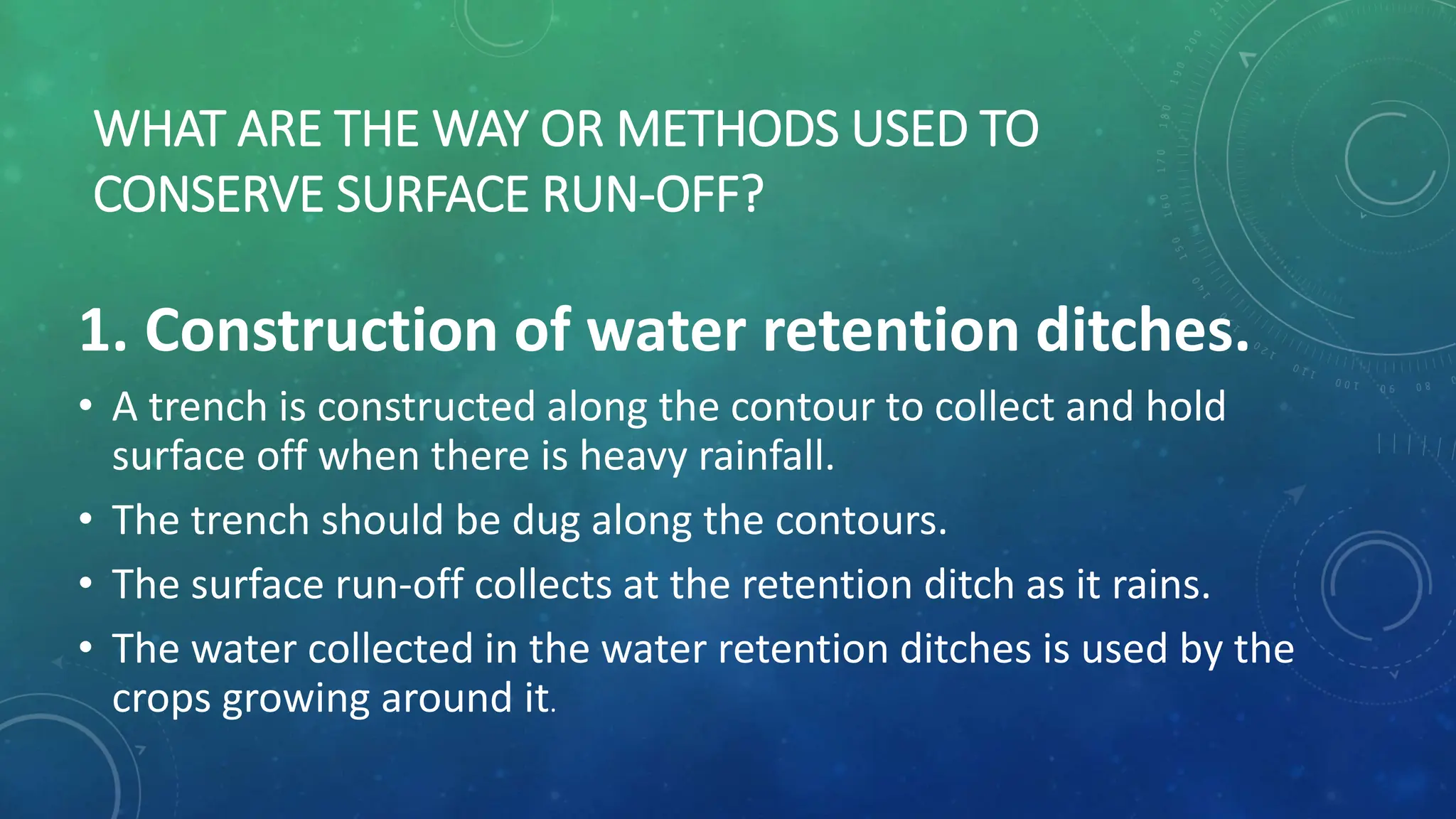 WHAT ARE THE WAY OR METHODS USED TO CONSERVE SURFACE RUN-OFF?

1. Construction of water retention ditches.

• A trench is constructed along the contour to collect and hold surface off when there is heavy rainfall.

• The trench should be dug along the contours.

• The surface run-off collects at the retention ditch as it rains.

• The water collected in the water retention ditches is used by the crops growing around it.